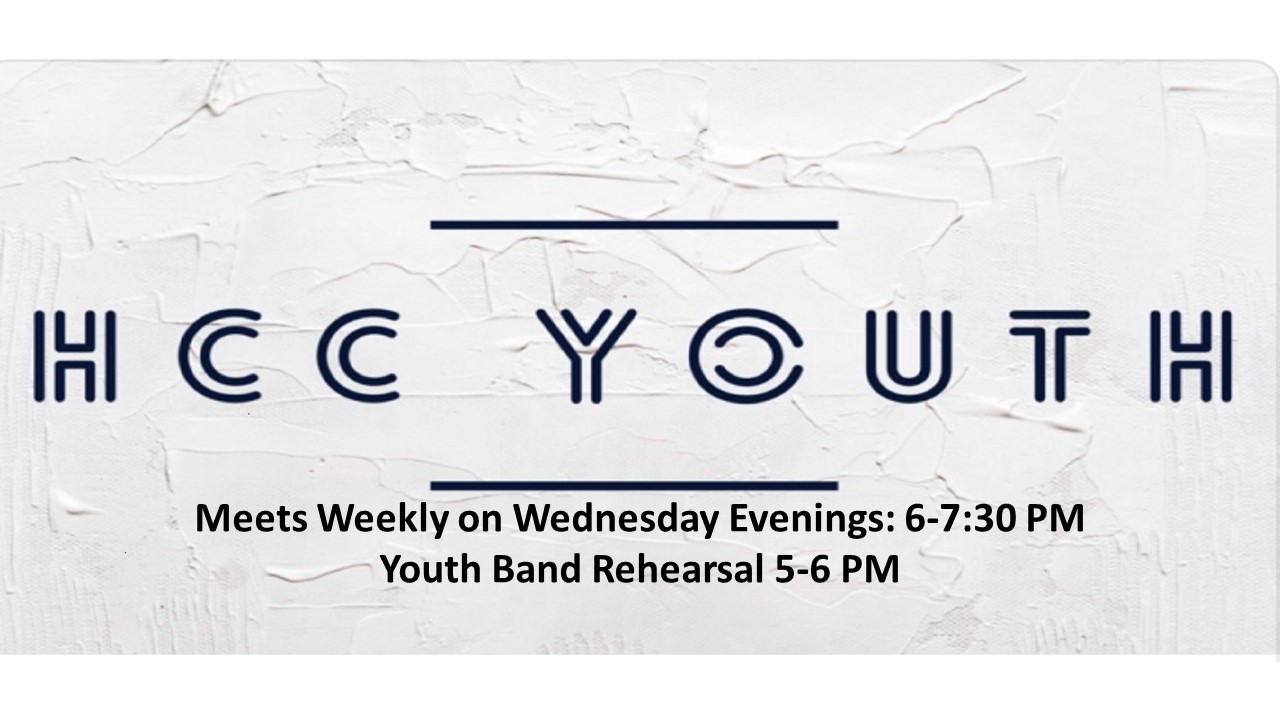 HCC YOUTH

Meets Weekly on Wednesday Evenings: 6-7:30 PM
Youth Band Rehearsal 5-6 PM